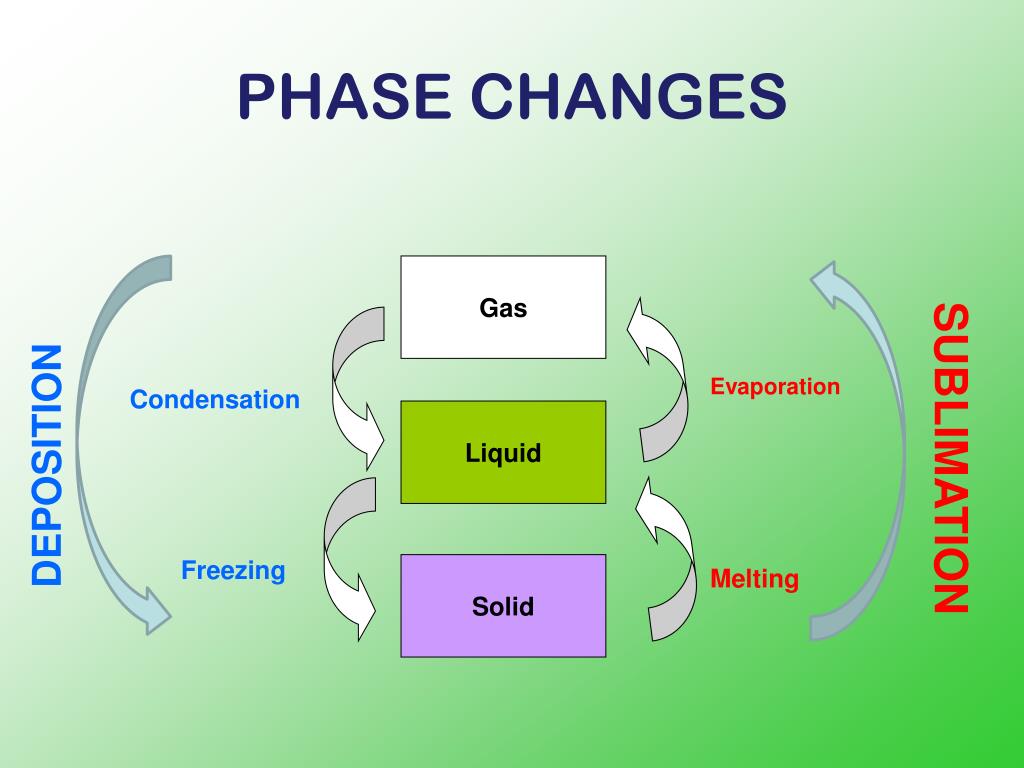 PHASE CHANGES

DEPOSITION

Condensation

Freezing

Gas

Liquid

Solid

Evaporation

Melting

SUBLIMATION